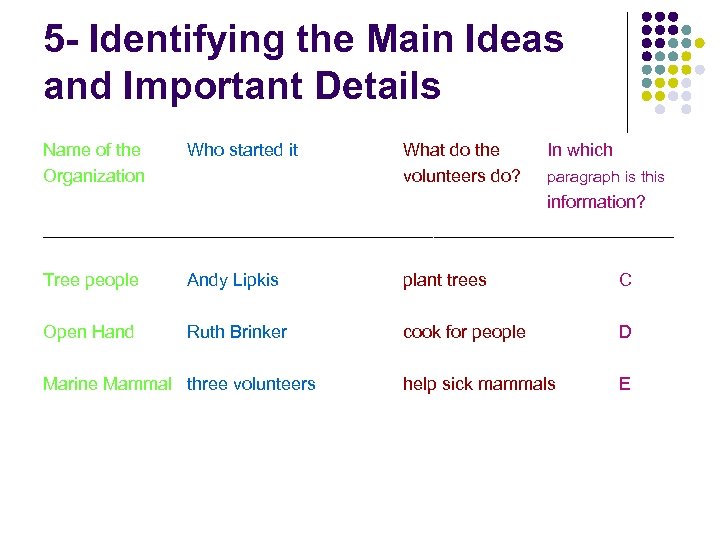 5- Identifying the Main Ideas and Important Details

| Name of the Organization | Who started it | What do the volunteers do? | In which paragraph is this information? |
|---|---|---|---|
| Tree people | Andy Lipkis | plant trees | C |
| Open Hand | Ruth Brinker | cook for people | D |
| Marine Mammal | three volunteers | help sick mammals | E |